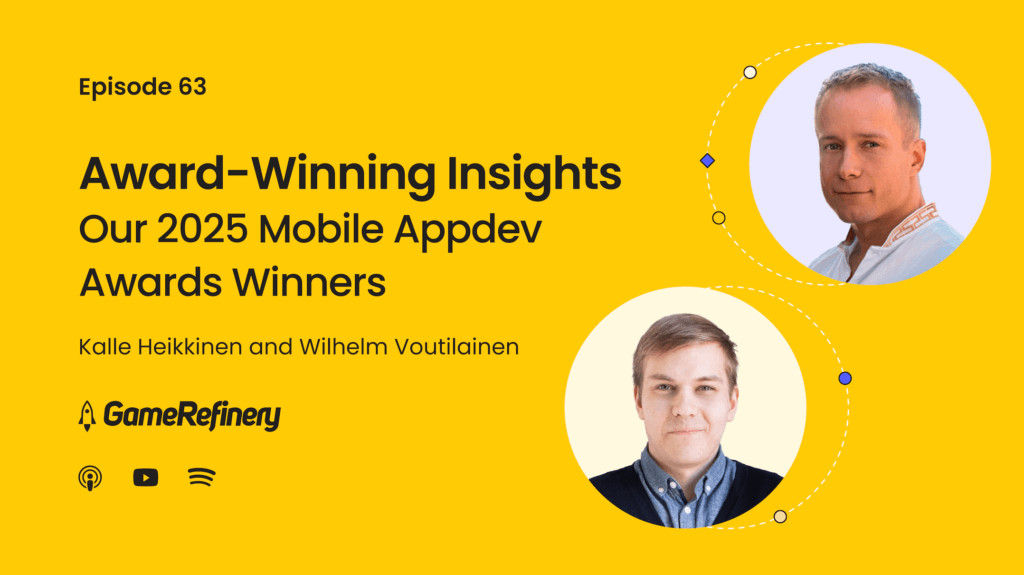 Episode 63

Award-Winning Insights
Our 2025 Mobile Appdev Awards Winners

Kalle Heikkinen and Wilhelm Voutilainen

GameRefinery